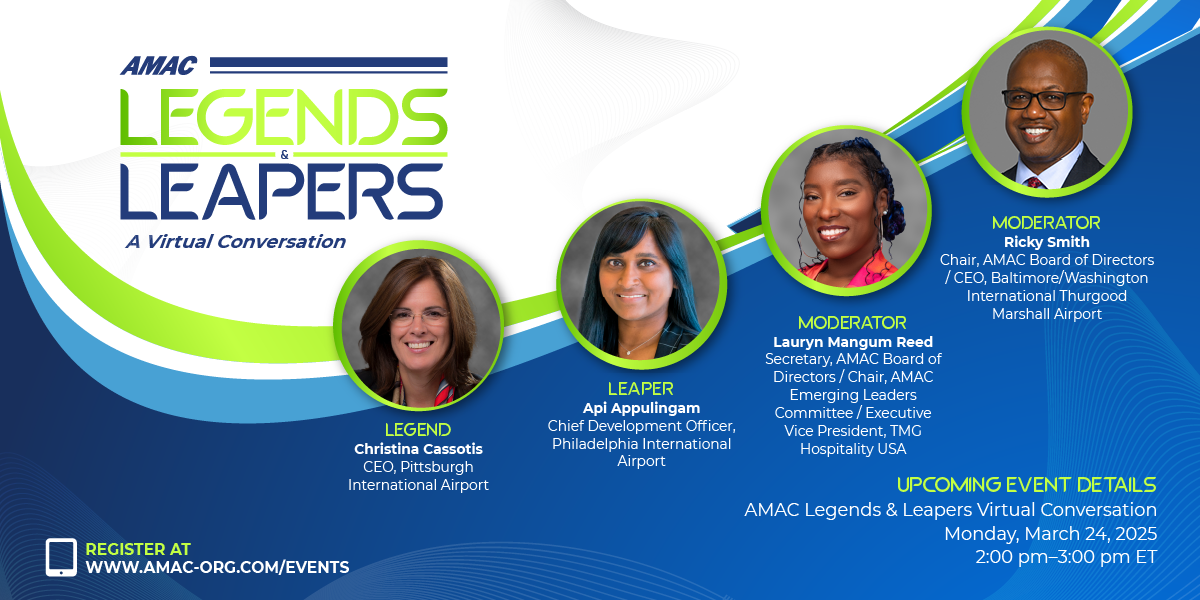 AMAC
LEGENDS
&
LEAPERS
A Virtual Conversation

LEGEND
Christina Cassotis
CEO, Pittsburgh International Airport

LEAPER
Api Appulingam
Chief Development Officer, Philadelphia International Airport

MODERATOR
Lauryn Mangum Reed
Secretary, AMAC Board of Directors / Chair, AMAC Emerging Leaders Committee / Executive Vice President, TMG Hospitality USA

MODERATOR
Ricky Smith
Chair, AMAC Board of Directors / CEO, Baltimore/Washington International Thurgood Marshall Airport

UPCOMING EVENT DETAILS
AMAC Legends & Leapers Virtual Conversation
Monday, March 24, 2025
2:00 pm–3:00 pm ET

REGISTER AT
WWW.AMAC-ORG.COM/EVENTS